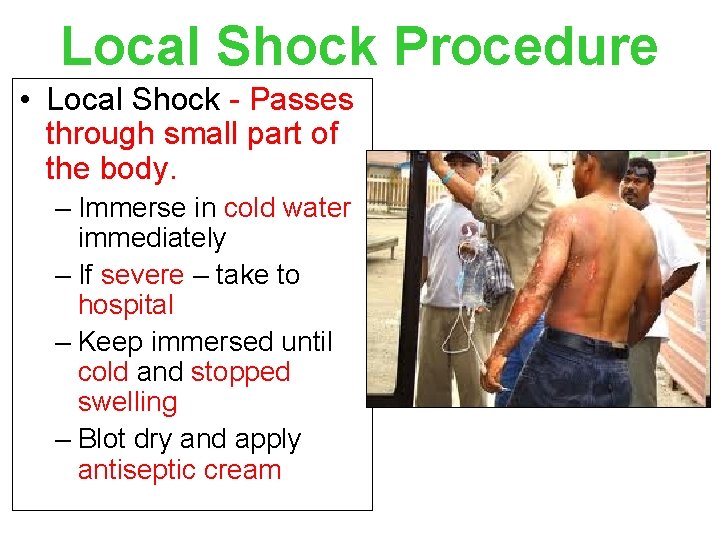 Local Shock Procedure

• Local Shock - Passes through small part of the body.
– Immerse in cold water immediately
– If severe – take to hospital
– Keep immersed until cold and stopped swelling
– Blot dry and apply antiseptic cream